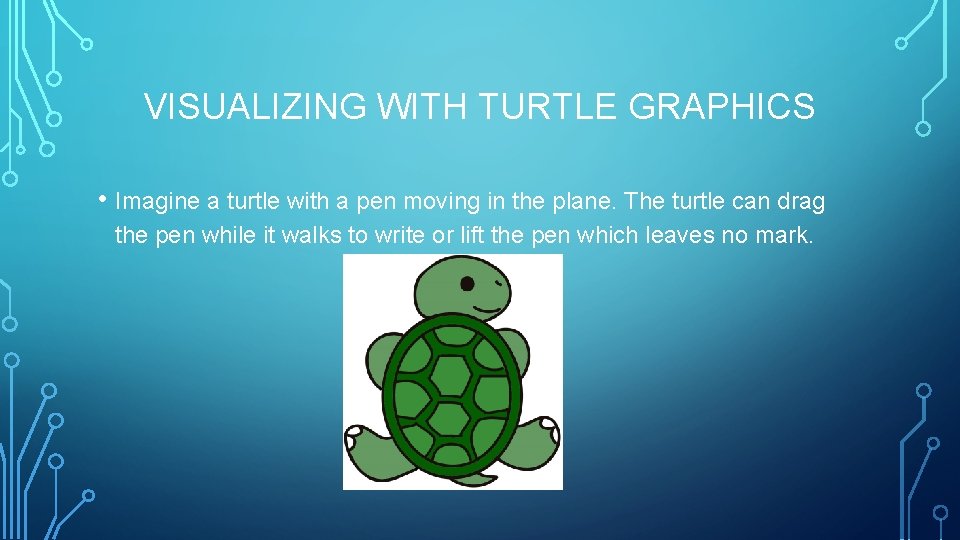 VISUALIZING WITH TURTLE GRAPHICS

• Imagine a turtle with a pen moving in the plane. The turtle can drag the pen while it walks to write or lift the pen which leaves no mark.